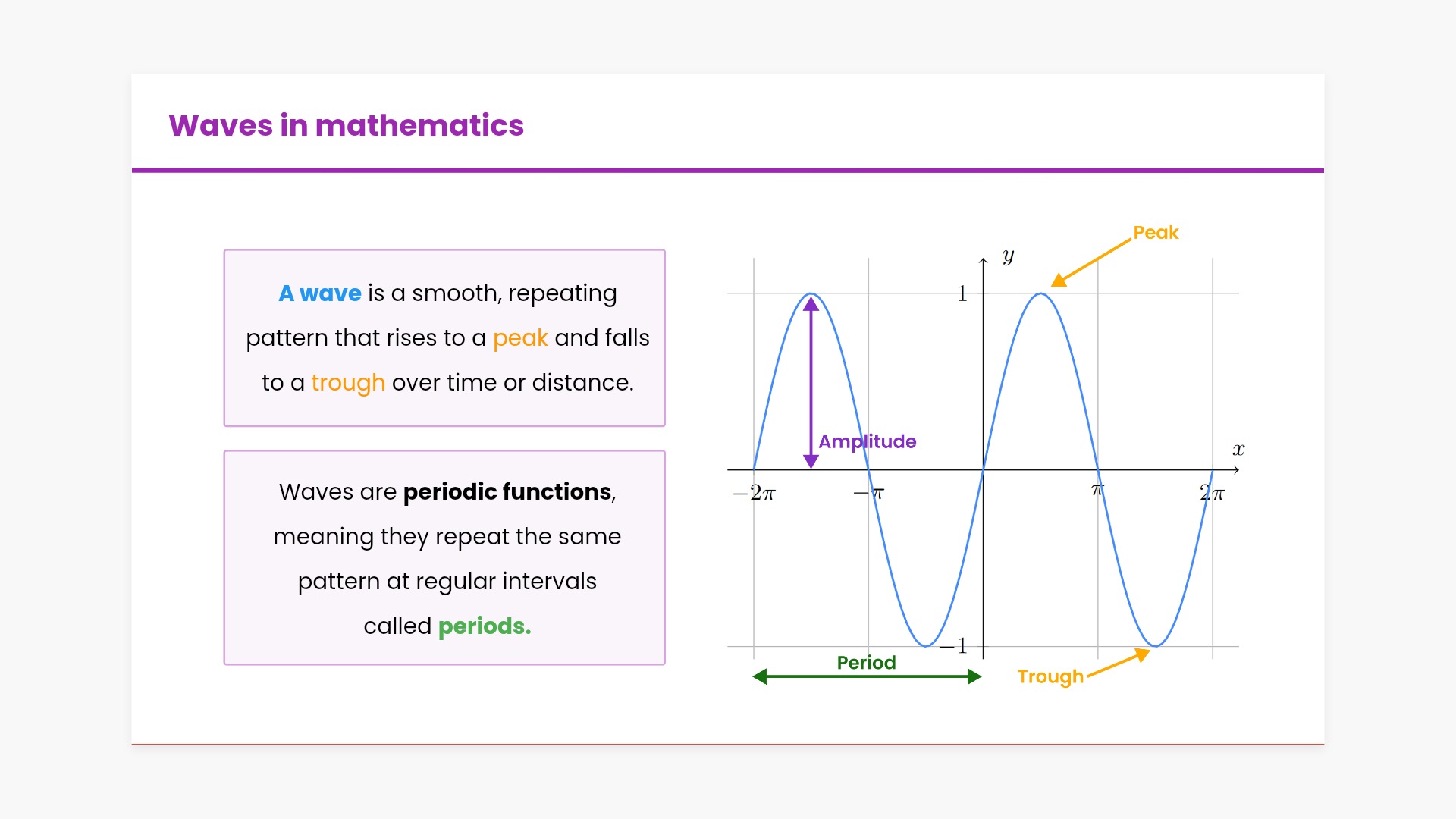 Waves in mathematics

A wave is a smooth, repeating pattern that rises to a peak and falls to a trough over time or distance.

Waves are periodic functions, meaning they repeat the same pattern at regular intervals called periods.

Peak
$y$
$1$
Amplitude
$x$
$-2\pi$
$-\pi$
$\pi$
$2\pi$
$-1$
Period
Trough